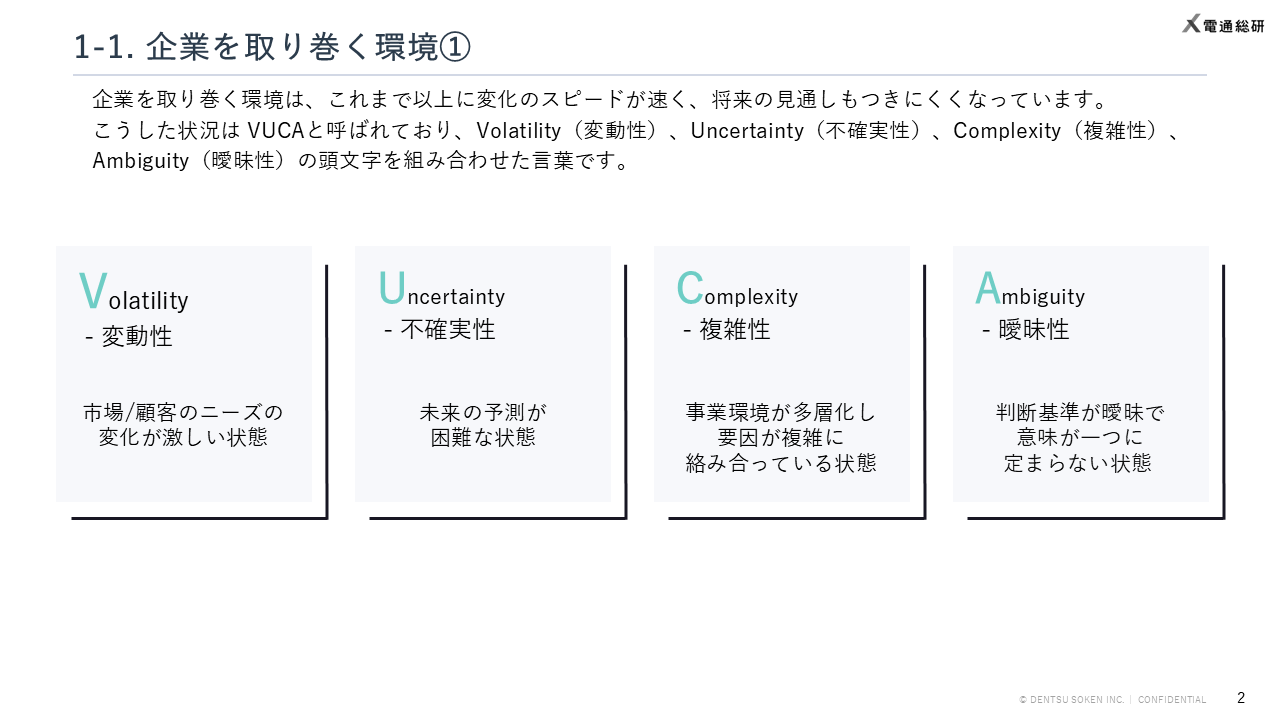 1-1. 企業を取り巻く環境①

電通総研

企業を取り巻く環境は、これまで以上に変化のスピードが速く、将来の見通しもつきにくくなっています。
こうした状況は VUCAと呼ばれており、Volatility（変動性）、Uncertainty（不確実性）、Complexity（複雑性）、Ambiguity（曖昧性）の頭文字を組み合わせた言葉です。

Volatility
- 変動性

市場/顧客のニーズの変化が激しい状態

Uncertainty
- 不確実性

未来の予測が困難な状態

Complexity
- 複雑性

事業環境が多層化し要因が複雑に絡み合っている状態

Ambiguity
- 曖昧性

判断基準が曖昧で意味が一つに定まらない状態

© DENTSU SOKEN INC. | CONFIDENTIAL

2